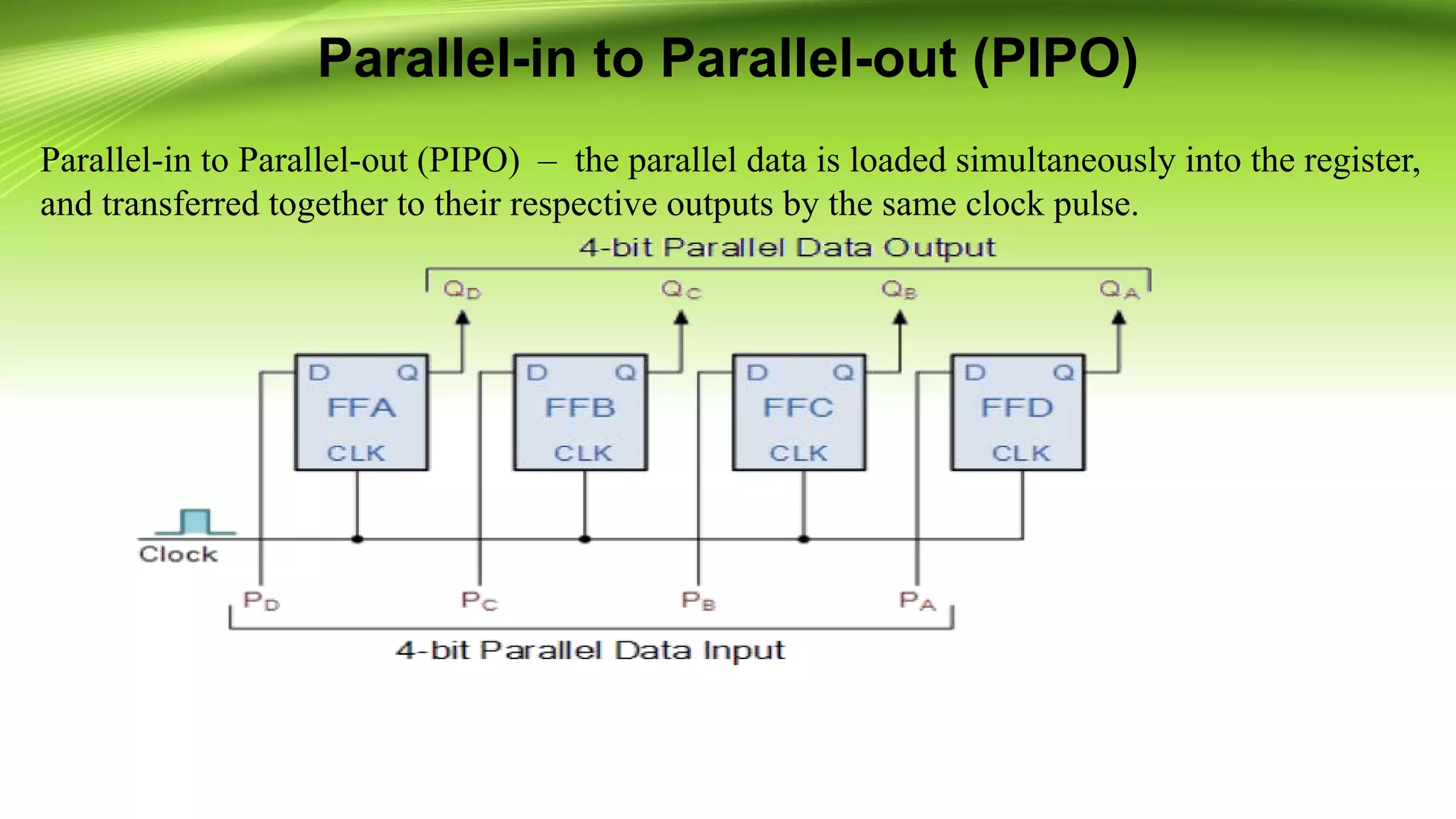 Parallel-in to Parallel-out (PIPO)

Parallel-in to Parallel-out (PIPO) – the parallel data is loaded simultaneously into the register, and transferred together to their respective outputs by the same clock pulse.

4-bit Parallel Data Output

$Q_D$ $Q_C$ $Q_B$ $Q_A$

D Q FFA CLK

D Q FFB CLK

D Q FFC CLK

D Q FFD CLK

Clock

$P_D$ $P_C$ $P_B$ $P_A$

4-bit Parallel Data Input